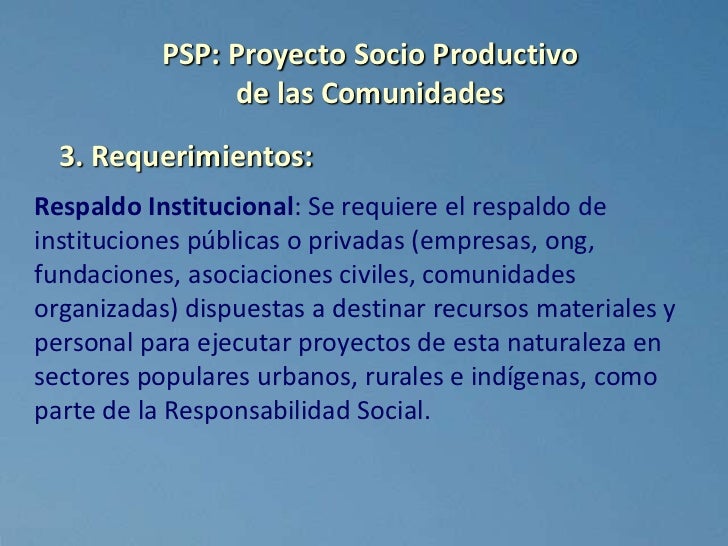 PSP: Proyecto Socio Productivo de las Comunidades

3. Requerimientos:

Respaldo Institucional: Se requiere el respaldo de instituciones públicas o privadas (empresas, ong, fundaciones, asociaciones civiles, comunidades organizadas) dispuestas a destinar recursos materiales y personal para ejecutar proyectos de esta naturaleza en sectores populares urbanos, rurales e indígenas, como parte de la Responsabilidad Social.